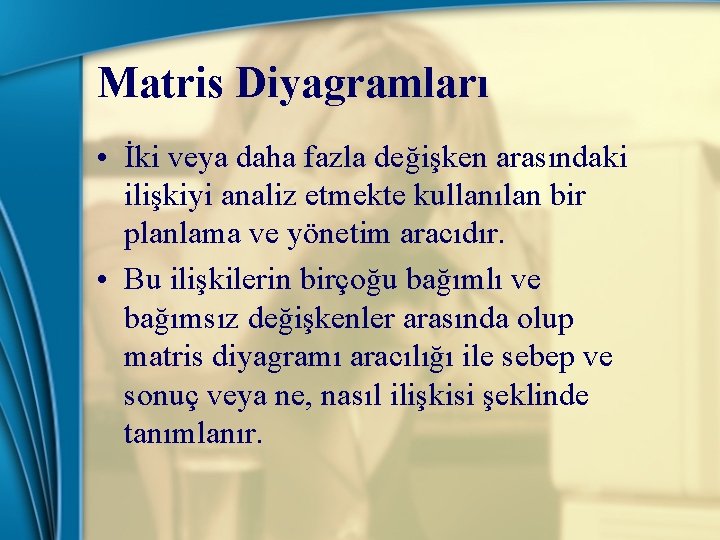 Matris Diyagramları

• İki veya daha fazla değişken arasındaki ilişkiyi analiz etmekte kullanılan bir planlama ve yönetim aracıdır.

• Bu ilişkilerin birçoğu bağımlı ve bağımsız değişkenler arasında olup matris diyagramı aracılığı ile sebep ve sonuç veya ne, nasıl ilişkisi şeklinde tanımlanır.